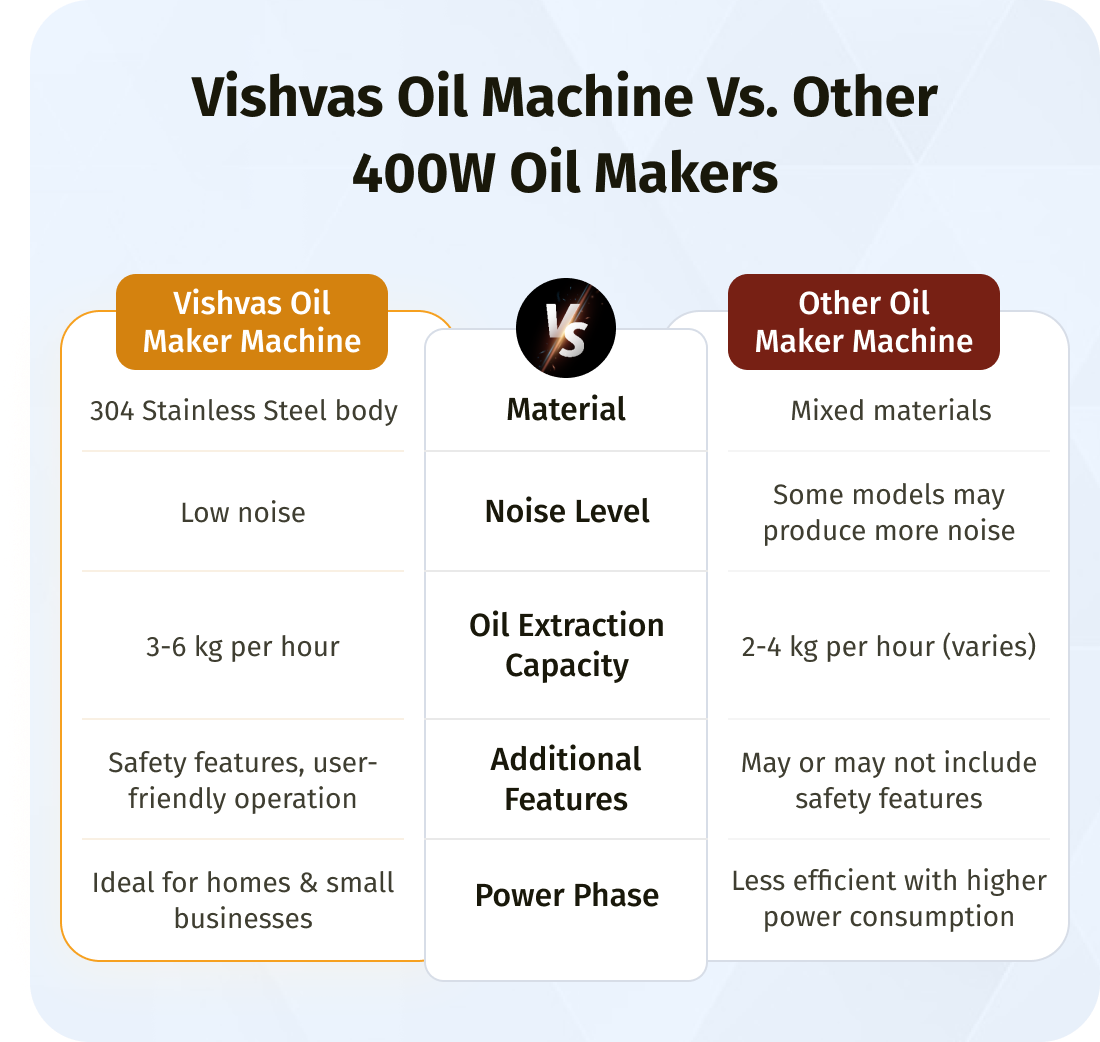 Vishvas Oil Machine Vs. Other 400W Oil Makers

| Vishvas Oil Maker Machine | VS | Other Oil Maker Machine |
|---|---|---|
| 304 Stainless Steel body | Material | Mixed materials |
| Low noise | Noise Level | Some models may produce more noise |
| 3-6 kg per hour | Oil Extraction Capacity | 2-4 kg per hour (varies) |
| Safety features, user-friendly operation | Additional Features | May or may not include safety features |
| Ideal for homes & small businesses | Power Phase | Less efficient with higher power consumption |